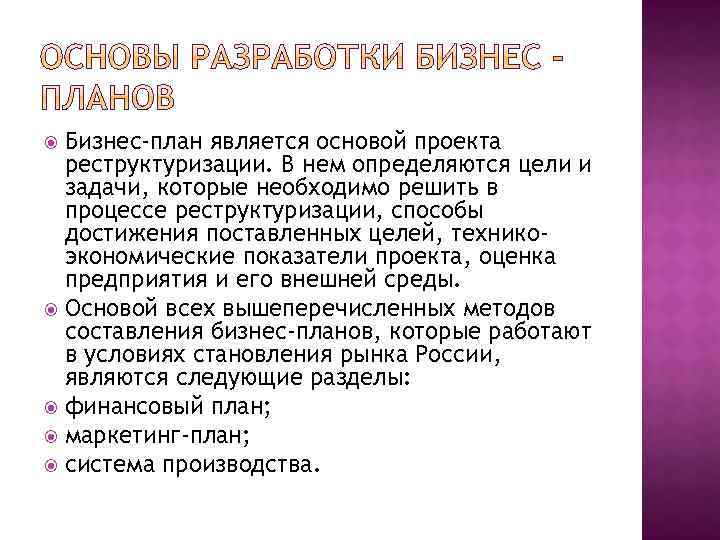 ОСНОВЫ РАЗРАБОТКИ БИЗНЕС - ПЛАНОВ

Бизнес-план является основой проекта реструктуризации. В нем определяются цели и задачи, которые необходимо решить в процессе реструктуризации, способы достижения поставленных целей, технико-экономические показатели проекта, оценка предприятия и его внешней среды.

Основой всех вышеперечисленных методов составления бизнес-планов, которые работают в условиях становления рынка России, являются следующие разделы:

финансовый план;

маркетинг-план;

система производства.